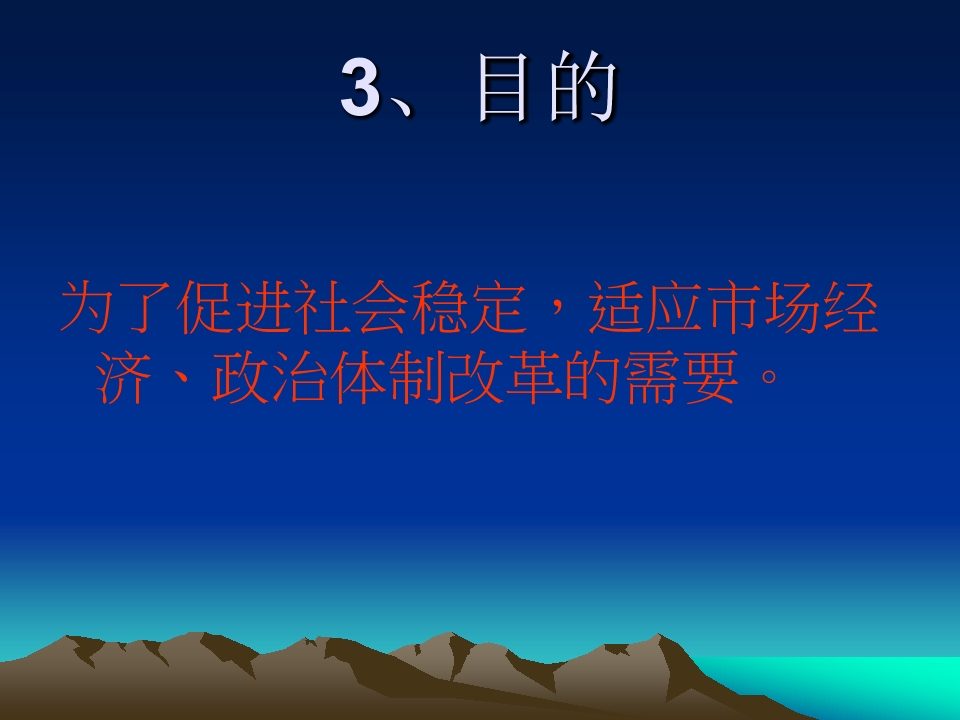 3、目的

为了促进社会稳定，适应市场经济、政治体制改革的需要。